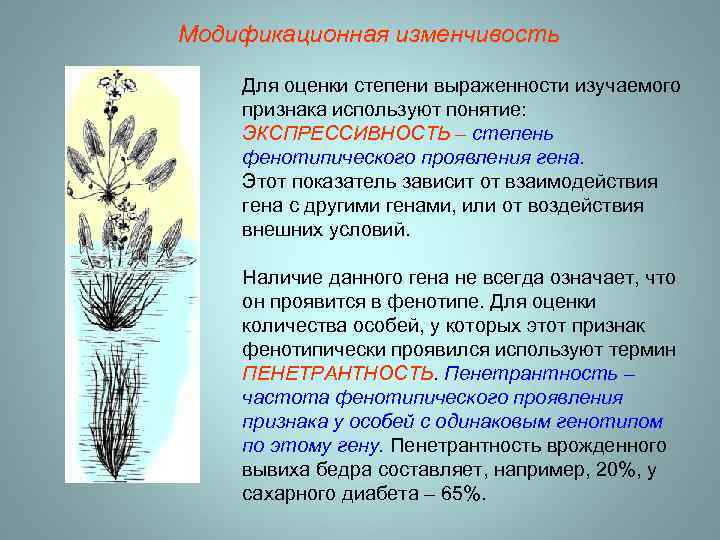 Модификационная изменчивость

Для оценки степени выраженности изучаемого признака используют понятие: ЭКСПРЕССИВНОСТЬ – степень фенотипического проявления гена. Этот показатель зависит от взаимодействия гена с другими генами, или от воздействия внешних условий.

Наличие данного гена не всегда означает, что он проявится в фенотипе. Для оценки количества особей, у которых этот признак фенотипически проявился используют термин ПЕНЕТРАНТНОСТЬ. Пенетрантность – частота фенотипического проявления признака у особей с одинаковым генотипом по этому гену. Пенетрантность врожденного вывиха бедра составляет, например, 20%, у сахарного диабета – 65%.